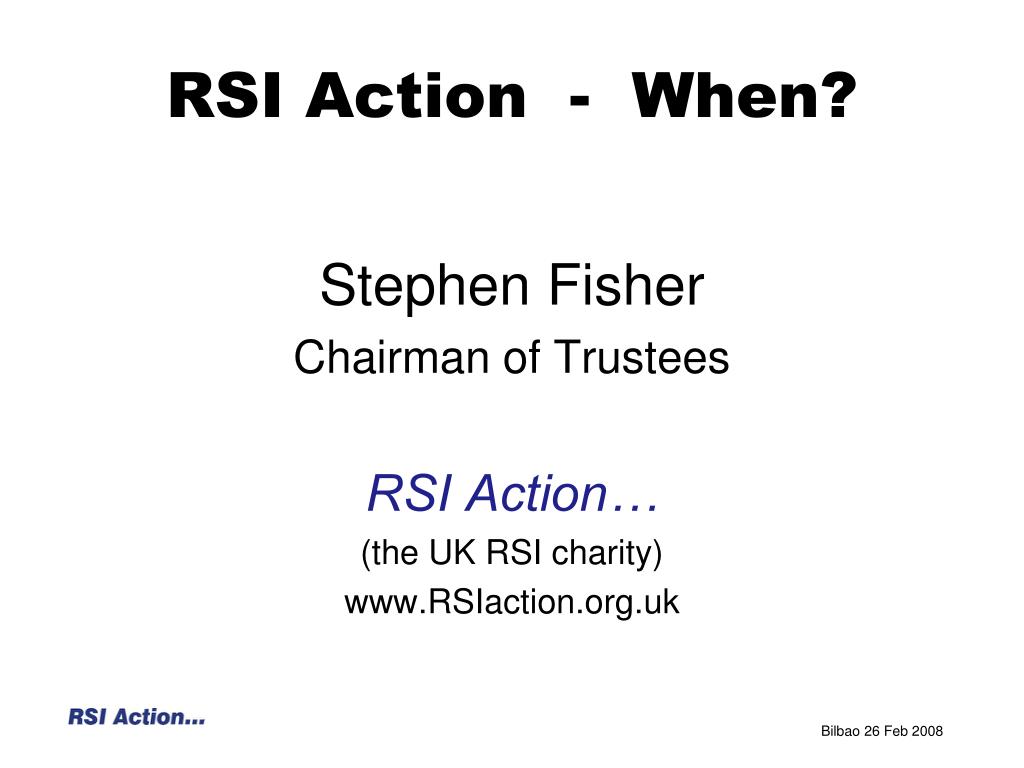 RSI Action - When?

Stephen Fisher
Chairman of Trustees

RSI Action…
(the UK RSI charity)
www.RSIaction.org.uk

RSI Action...

Bilbao 26 Feb 2008